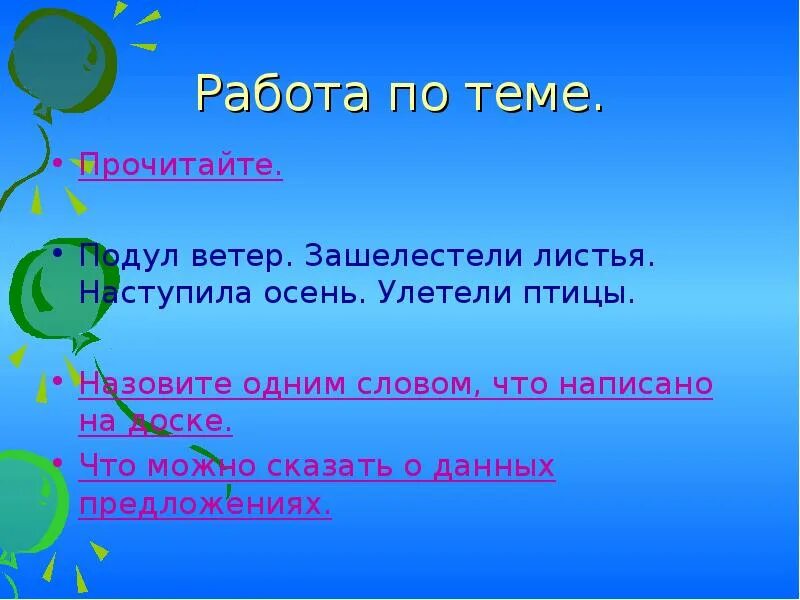 Работа по теме.

• Прочитайте.

• Подул ветер. Зашелестели листья. Наступила осень. Улетели птицы.

• Назовите одним словом, что написано на доске.

• Что можно сказать о данных предложениях.